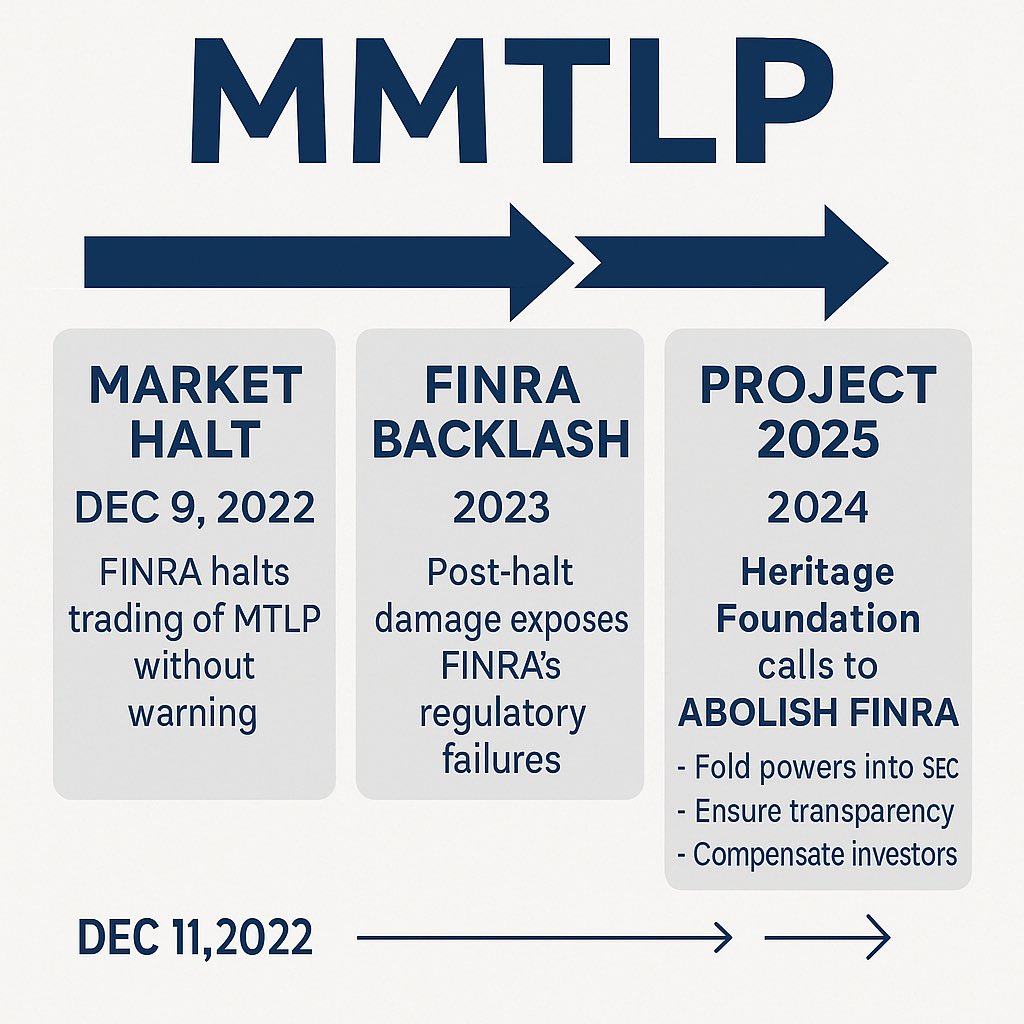 MMTLP

MARKET HALT

DEC 9, 2022

FINRA halts trading of MTLP without warning

FINRA BACKLASH

2023

Post-halt damage exposes FINRA's regulatory failures

PROJECT 2025

2024

Heritage Foundation calls to ABOLISH FINRA

- Fold powers into SEC
- Ensure transparency
- Compensate investors

DEC 11,2022